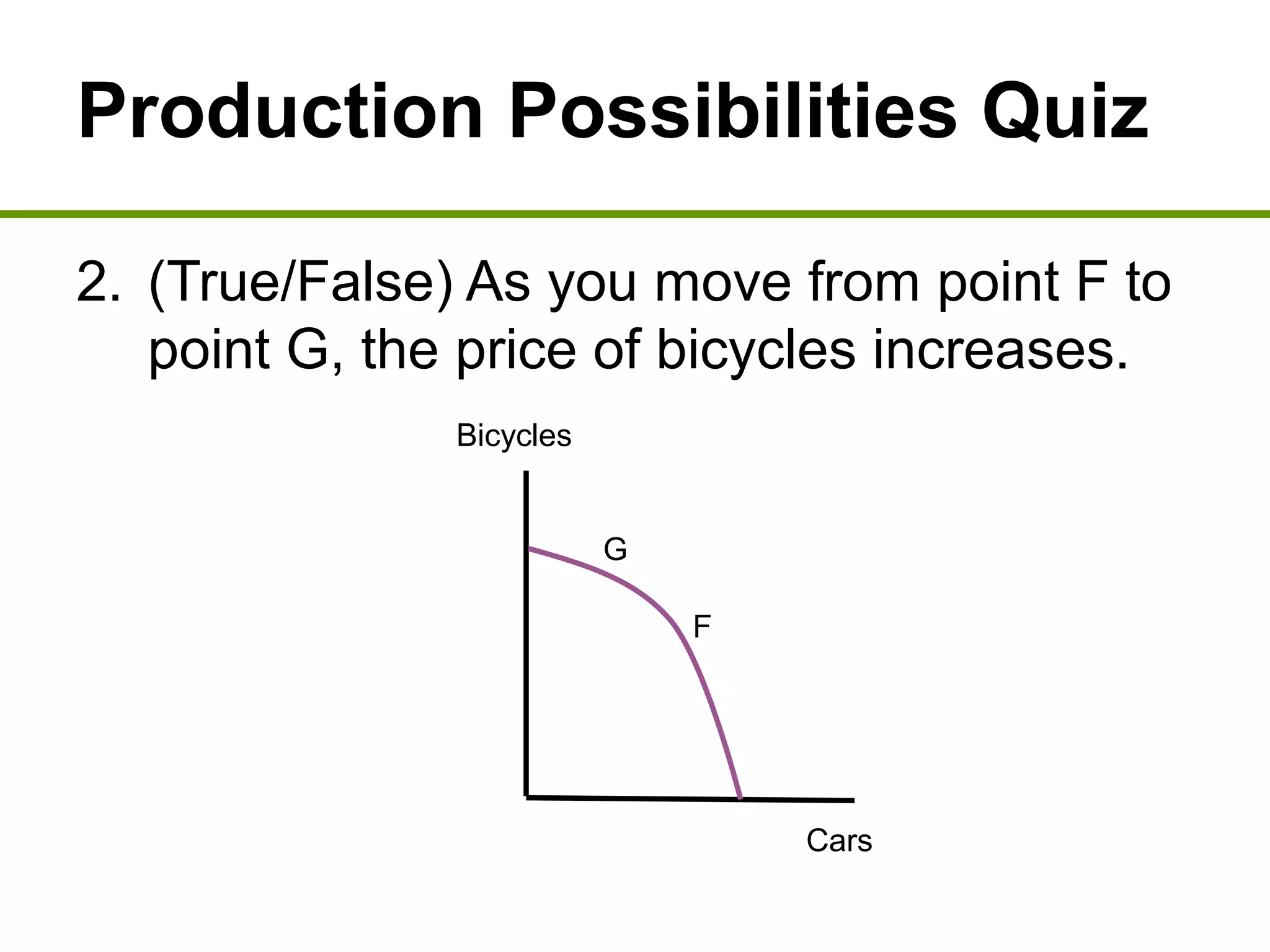 Production Possibilities Quiz

2. (True/False) As you move from point F to point G, the price of bicycles increases.

Bicycles

G

F

Cars